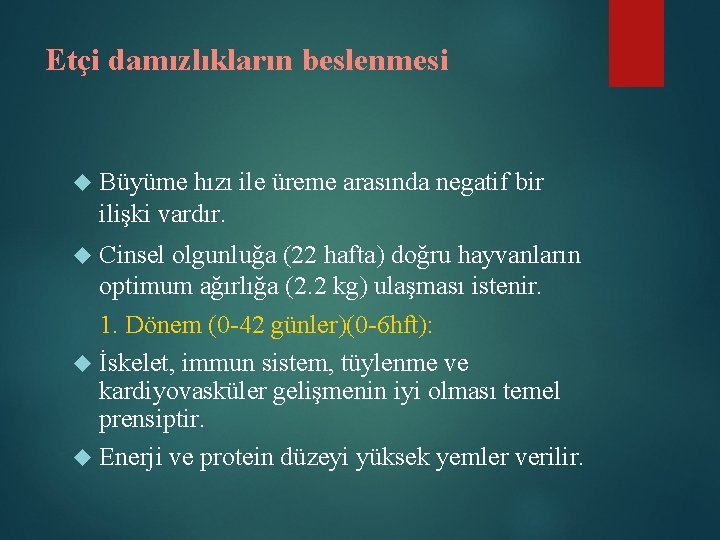 Etçi damızlıkların beslenmesi

Büyüme hızı ile üreme arasında negatif bir ilişki vardır.

Cinsel olgunluğa (22 hafta) doğru hayvanların optimum ağırlığa (2.2 kg) ulaşması istenir.

1. Dönem (0-42 günler)(0-6hft):

İskelet, immun sistem, tüylenme ve kardiyovasküler gelişmenin iyi olması temel prensiptir.

Enerji ve protein düzeyi yüksek yemler verilir.